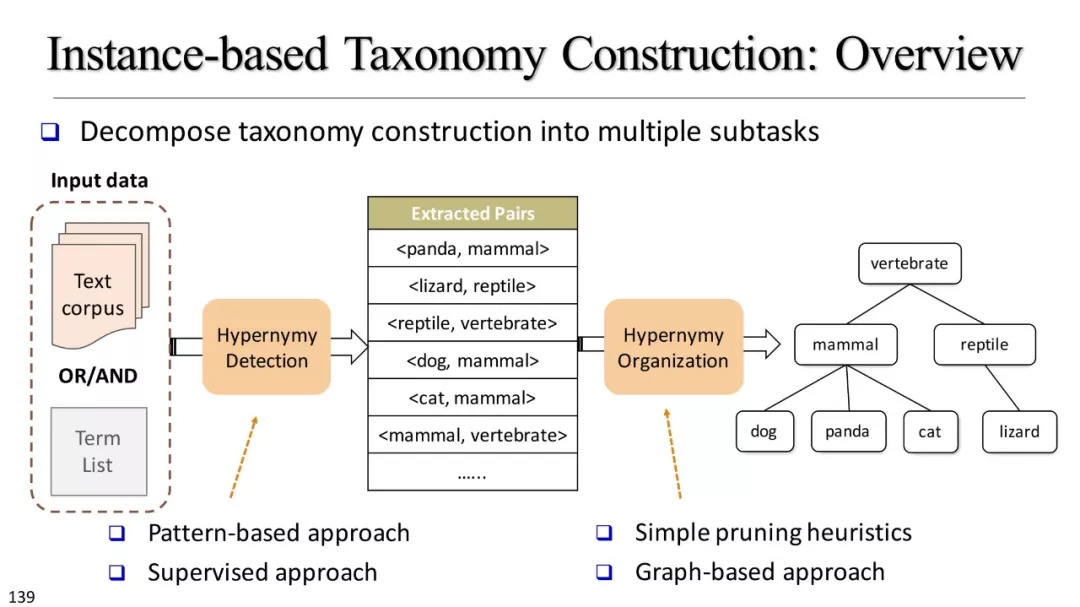 Instance-based Taxonomy Construction: Overview

❑ Decompose taxonomy construction into multiple subtasks

Input data

Text corpus

OR/AND

Term List

Hypernymy Detection

| Extracted Pairs |
|---|
| <panda, mammal> |
| <lizard, reptile> |
| <reptile, vertebrate> |
| <dog, mammal> |
| <cat, mammal> |
| <mammal, vertebrate> |
| ….. |

Hypernymy Organization

vertebrate

mammal

reptile

dog

panda

cat

lizard

❑ Pattern-based approach

❑ Supervised approach

❑ Simple pruning heuristics

❑ Graph-based approach

139